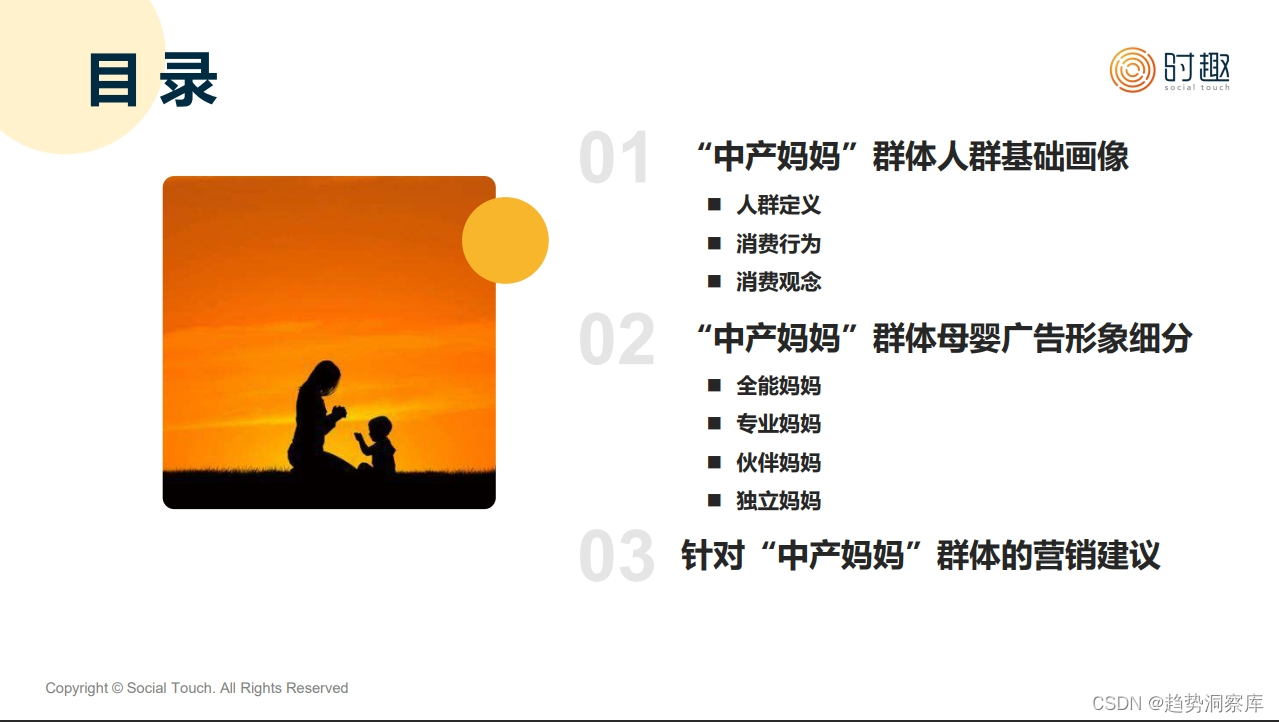 目录

时趣
social touch

01 “中产妈妈”群体人群基础画像

■ 人群定义
■ 消费行为
■ 消费观念

02 “中产妈妈”群体母婴广告形象细分

■ 全能妈妈
■ 专业妈妈
■ 伙伴妈妈
■ 独立妈妈

03 针对“中产妈妈”群体的营销建议

Copyright © Social Touch. All Rights Reserved

CSDN @趋势洞察库